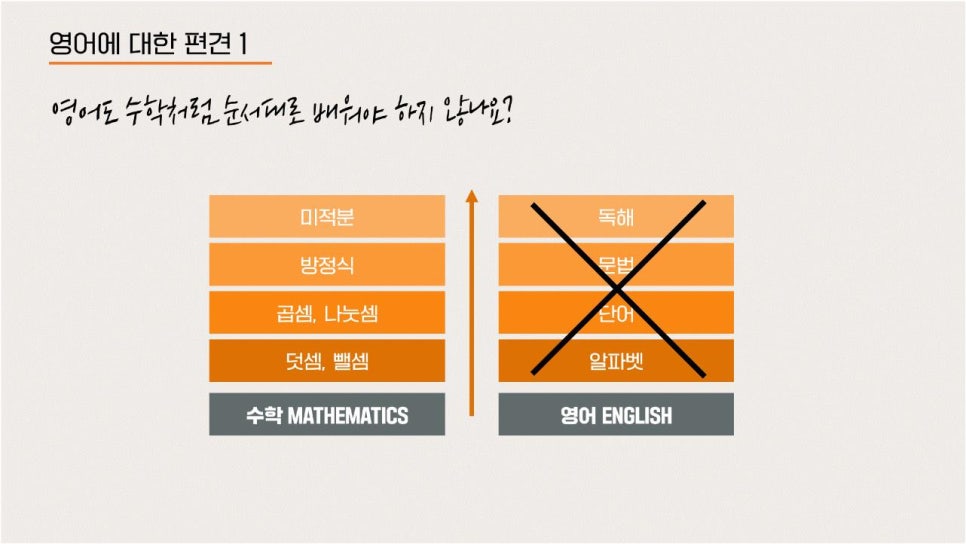 영어에 대한 편견 1

영어도 수학처럼 순서대로 배워야 하지 않나요?

미적분
방정식
곱셈, 나눗셈
덧셈, 뺄셈
수학 MATHEMATICS

독해
문법
단어
알파벳
영어 ENGLISH